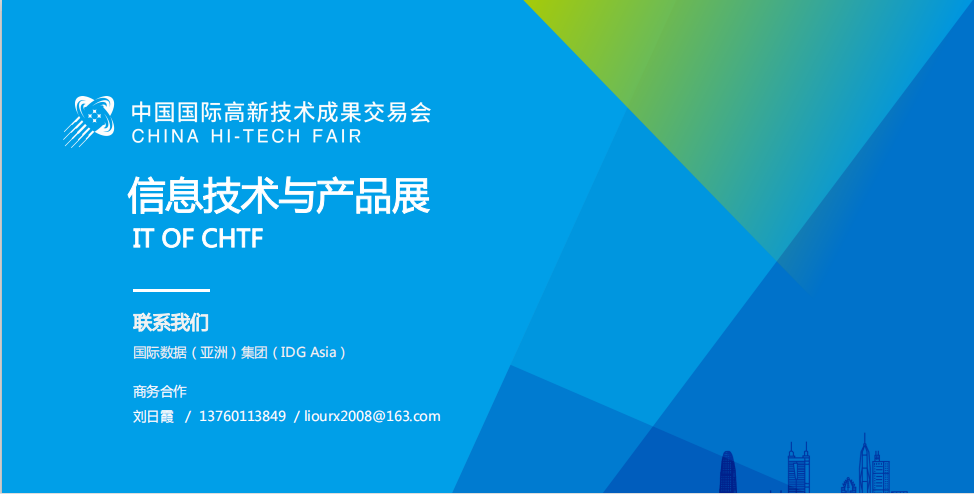 中国国际高新技术成果交易会
CHINA HI-TECH FAIR

信息技术与产品展
IT OF CHTF

联系我们

国际数据（亚洲）集团（IDG Asia）

商务合作
刘日霞 / 13760113849 / liourx2008@163.com